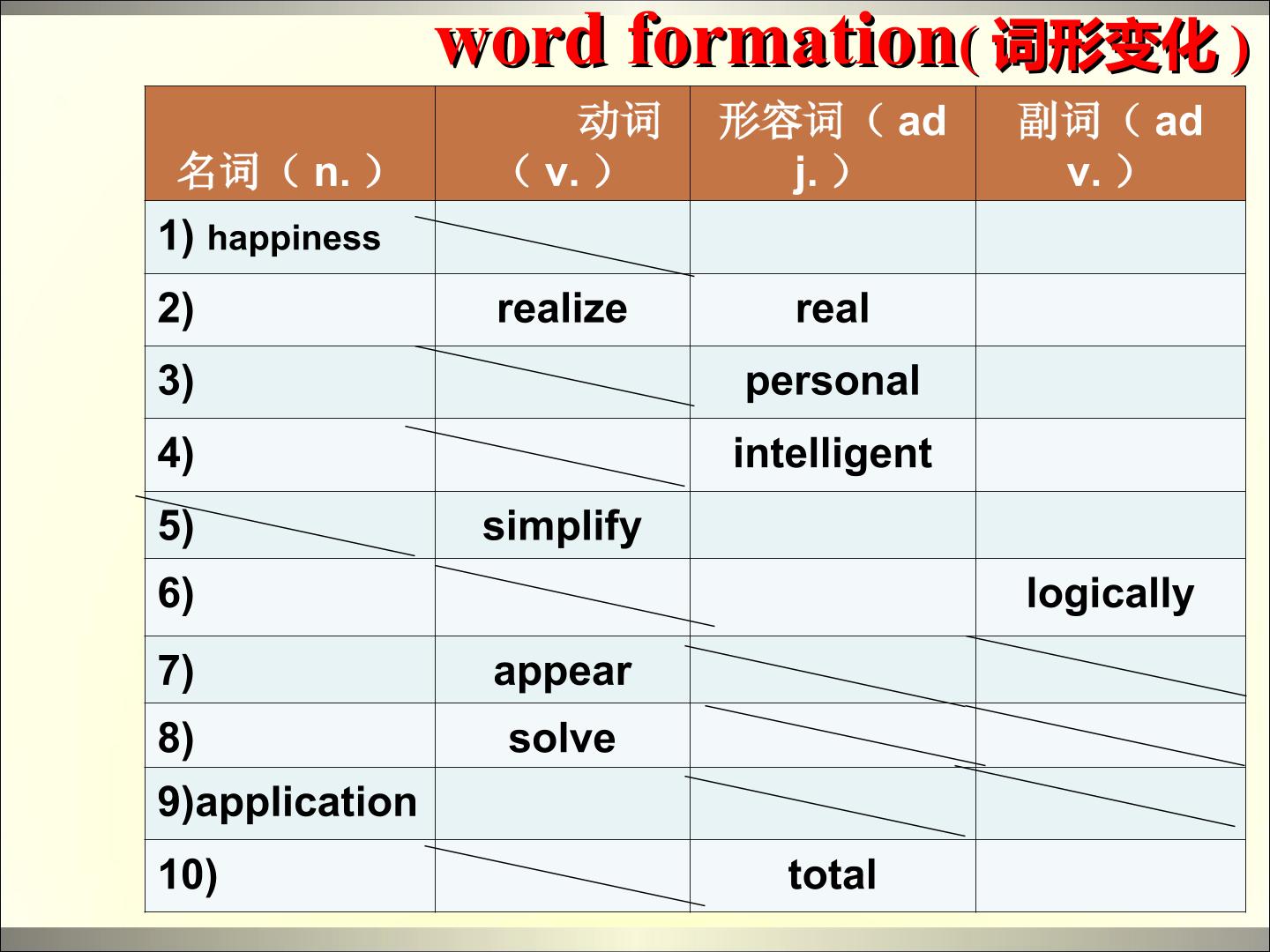 word formation( 词形变化 )

| 名词（ n. ） | 动词（ v. ） | 形容词（ adj. ） | 副词（ adv. ） |
|---|---|---|---|
| 1) happiness | | | |
| 2) | realize | real | |
| 3) | | personal | |
| 4) | | intelligent | |
| 5) | simplify | | |
| 6) | | | logically |
| 7) | appear | | |
| 8) | solve | | |
| 9)application | | | |
| 10) | | total | |